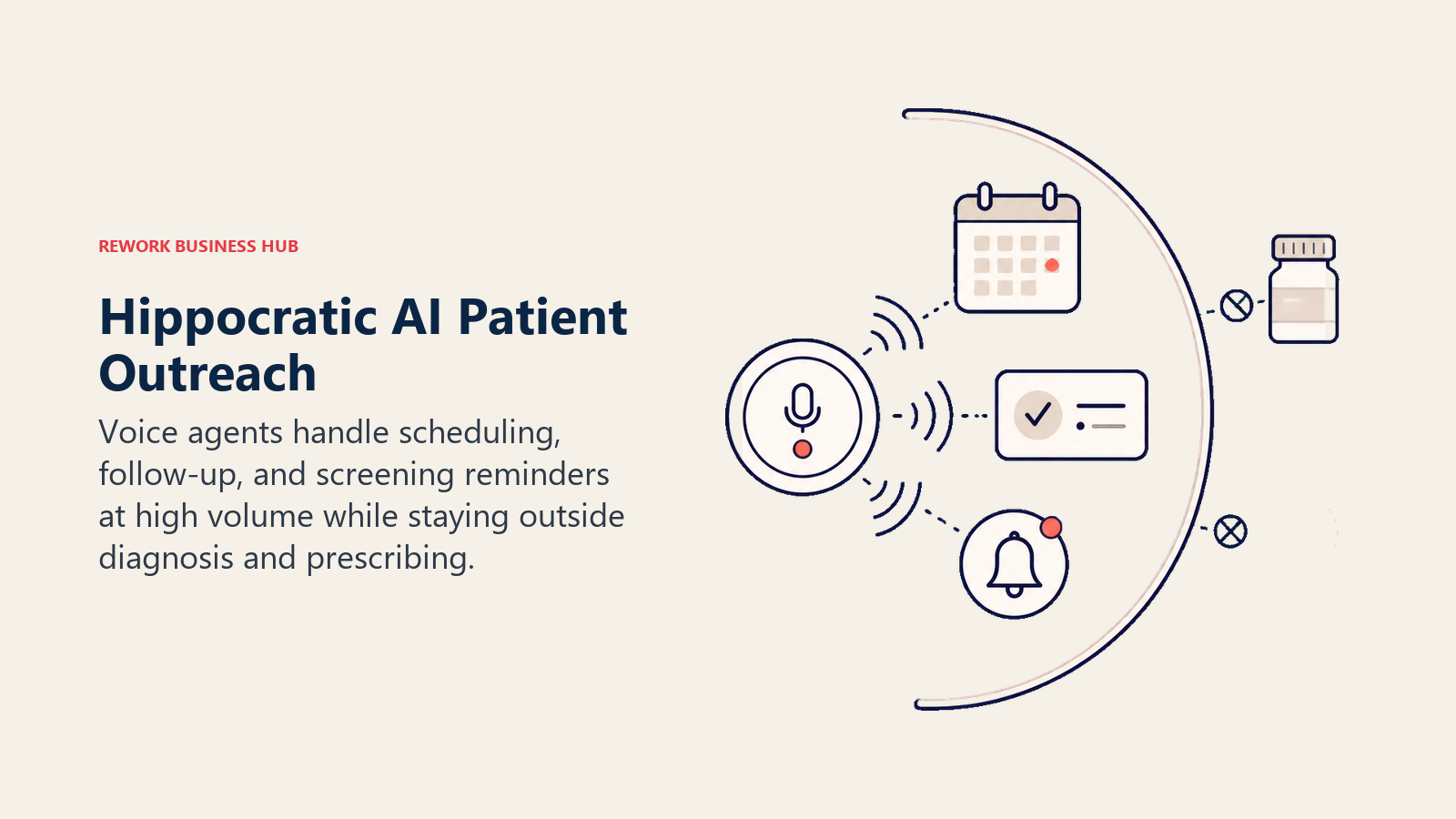 REWORK BUSINESS HUB

Hippocratic AI Patient Outreach

Voice agents handle scheduling, follow-up, and screening reminders at high volume while staying outside diagnosis and prescribing.